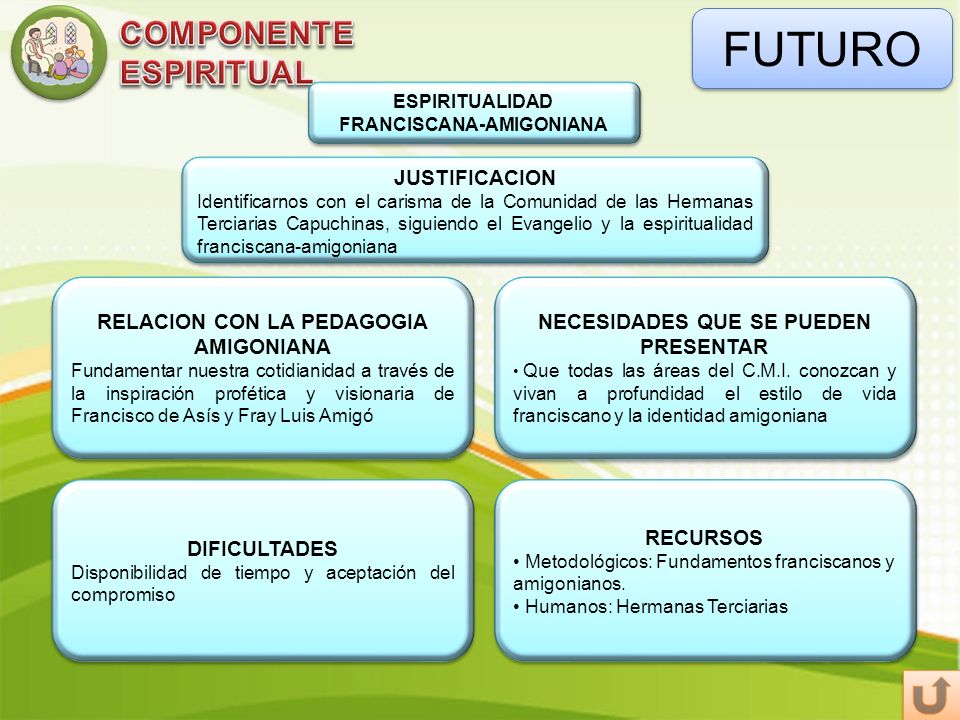 COMPONENTE ESPIRITUAL

FUTURO

ESPIRITUALIDAD FRANCISCANA-AMIGONIANA

JUSTIFICACION
Identificarnos con el carisma de la Comunidad de las Hermanas Terciarias Capuchinas, siguiendo el Evangelio y la espiritualidad franciscana-amigoniana

RELACION CON LA PEDAGOGIA AMIGONIANA
Fundamentar nuestra cotidianidad a través de la inspiración profética y visionaria de Francisco de Asís y Fray Luis Amigó

NECESIDADES QUE SE PUEDEN PRESENTAR
• Que todas las áreas del C.M.I. conozcan y vivan a profundidad el estilo de vida franciscano y la identidad amigoniana

DIFICULTADES
Disponibilidad de tiempo y aceptación del compromiso

RECURSOS
• Metodológicos: Fundamentos franciscanos y amigonianos.
• Humanos: Hermanas Terciarias